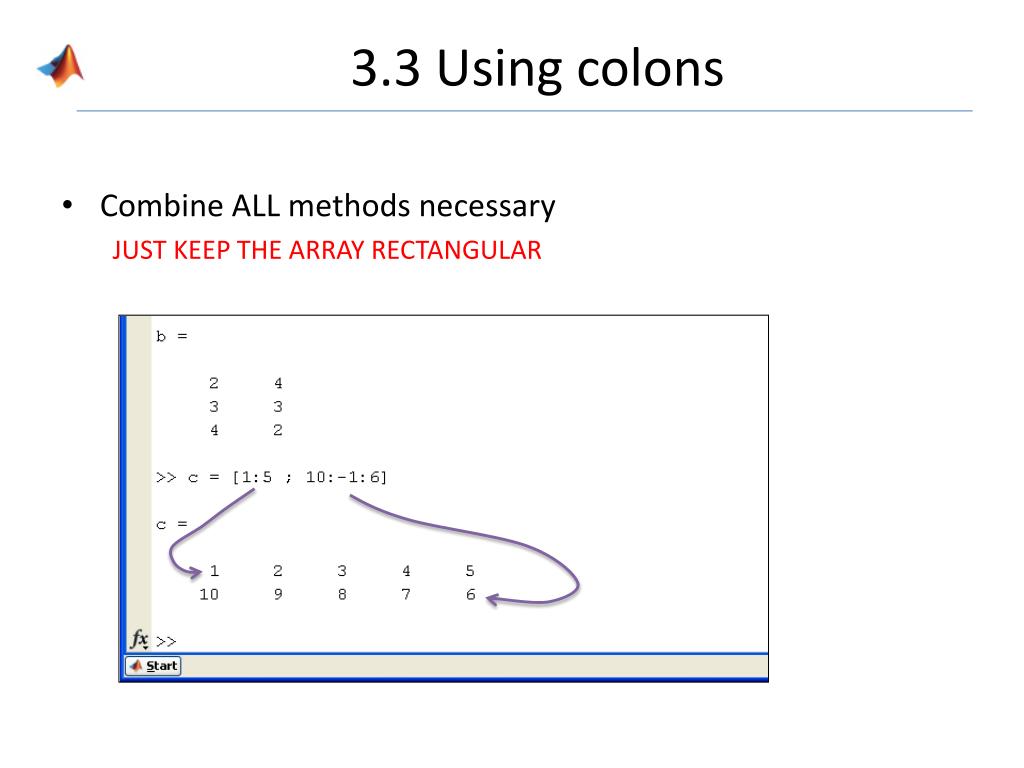 3.3 Using colons

• Combine ALL methods necessary
JUST KEEP THE ARRAY RECTANGULAR

b =

2 4
3 3
4 2

>> c = [1:5 ; 10:-1:6]

c =

1 2 3 4 5
10 9 8 7 6

fx >>

Start